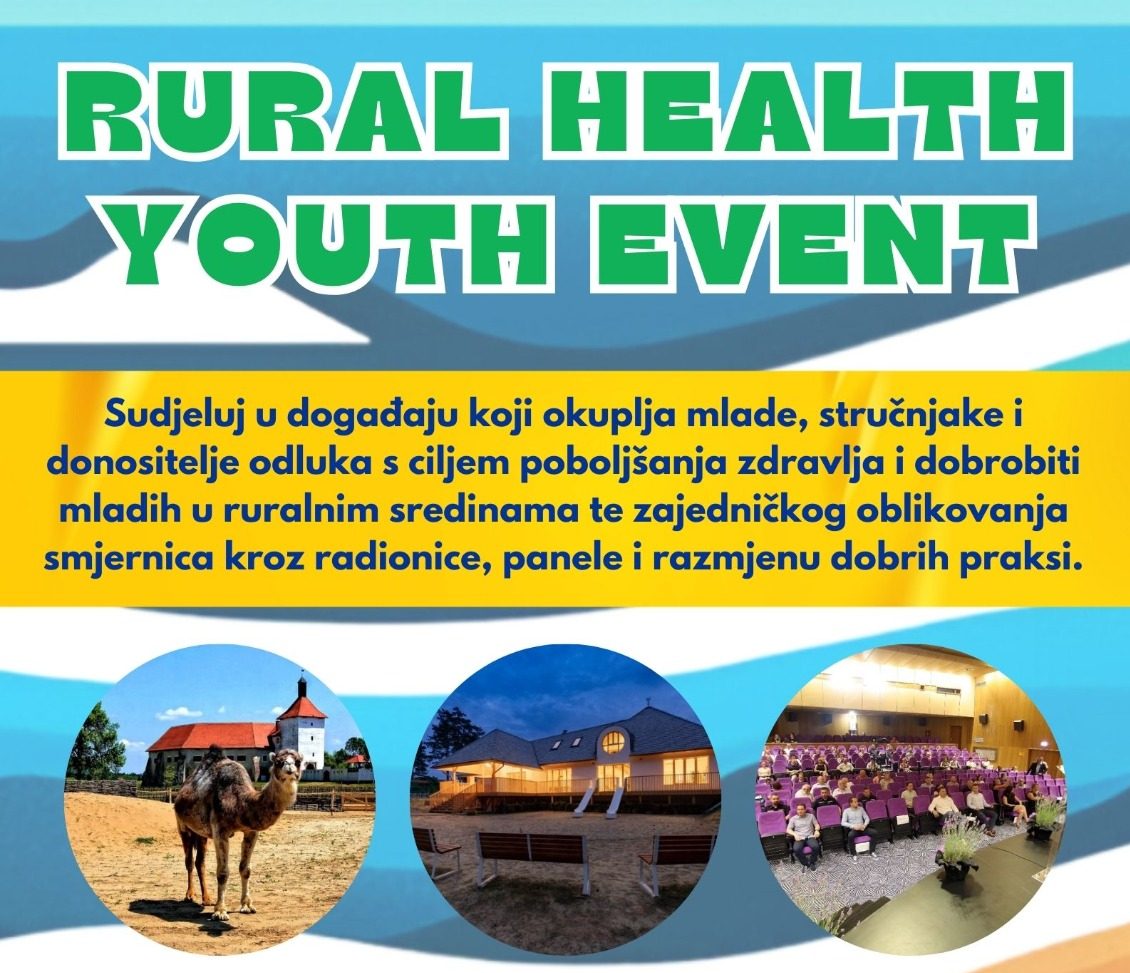 RURAL HEALTH YOUTH EVENT

Sudjeluj u događaju koji okuplja mlade, stručnjake i donositelje odluka s ciljem poboljšanja zdravlja i dobrobiti mladih u ruralnim sredinama te zajedničkog oblikovanja smjernica kroz radionice, panele i razmjenu dobrih praksi.